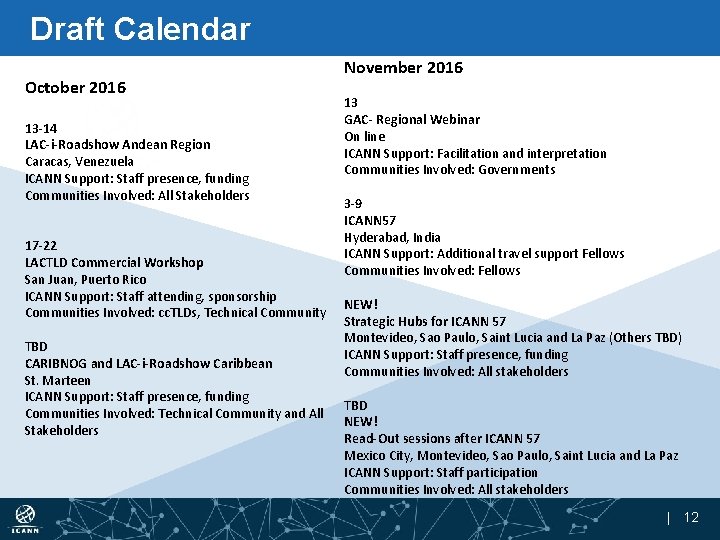 Draft Calendar

October 2016

13-14
LAC-i-Roadshow Andean Region
Caracas, Venezuela
ICANN Support: Staff presence, funding
Communities Involved: All Stakeholders

17-22
LACTLD Commercial Workshop
San Juan, Puerto Rico
ICANN Support: Staff attending, sponsorship
Communities Involved: ccTLDs, Technical Community

TBD
CARIBNOG and LAC-i-Roadshow Caribbean
St. Marteen
ICANN Support: Staff presence, funding
Communities Involved: Technical Community and All Stakeholders

November 2016

13
GAC- Regional Webinar
On line
ICANN Support: Facilitation and interpretation
Communities Involved: Governments

3-9
ICANN57
Hyderabad, India
ICANN Support: Additional travel support Fellows
Communities Involved: Fellows

NEW!
Strategic Hubs for ICANN 57
Montevideo, Sao Paulo, Saint Lucia and La Paz (Others TBD)
ICANN Support: Staff presence, funding
Communities Involved: All stakeholders

TBD
NEW!
Read-Out sessions after ICANN 57
Mexico City, Montevideo, Sao Paulo, Saint Lucia and La Paz
ICANN Support: Staff participation
Communities Involved: All stakeholders

ICANN

| 12